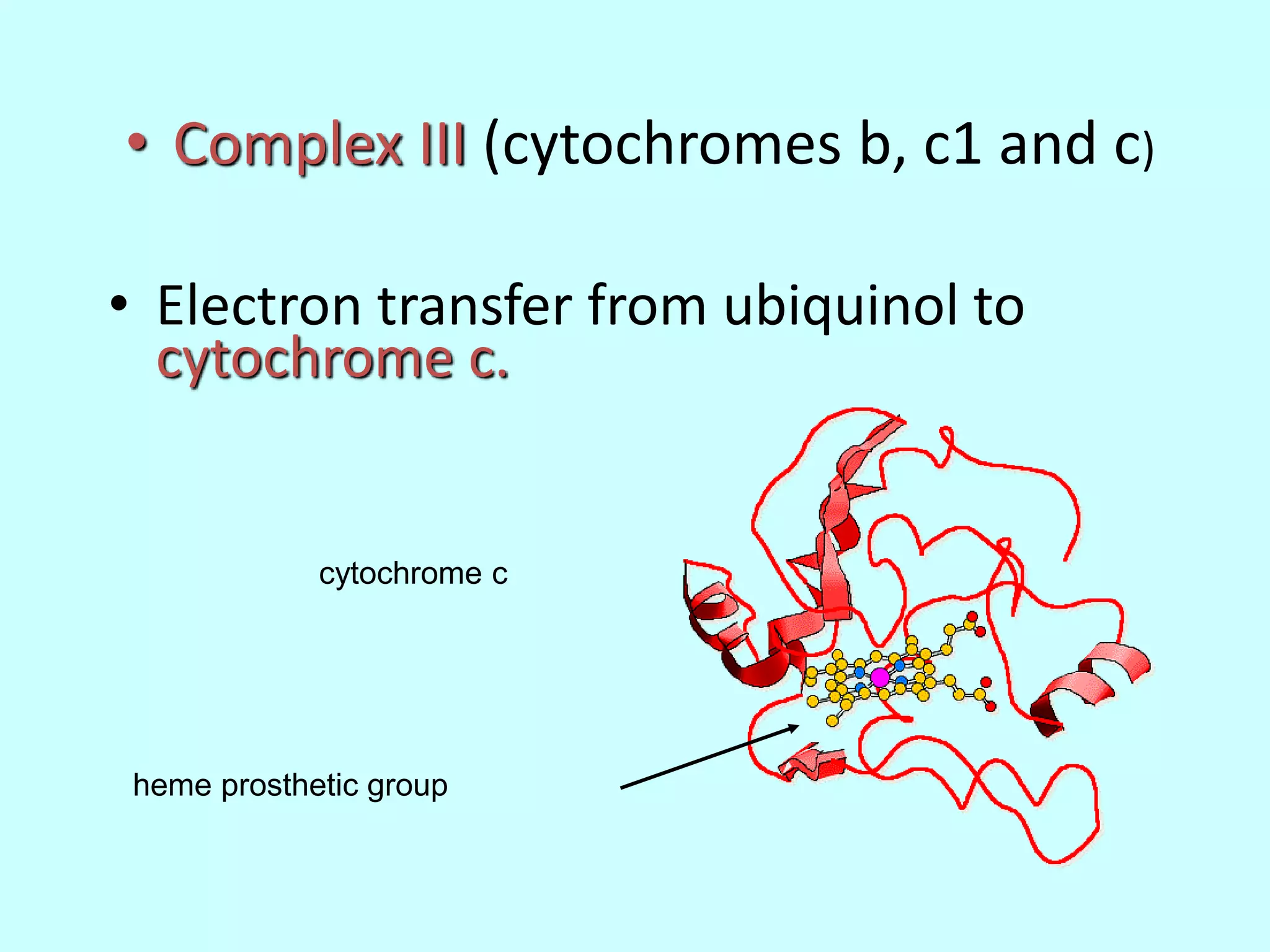 • Complex III (cytochromes b, c1 and c)

• Electron transfer from ubiquinol to cytochrome c.

cytochrome c

heme prosthetic group